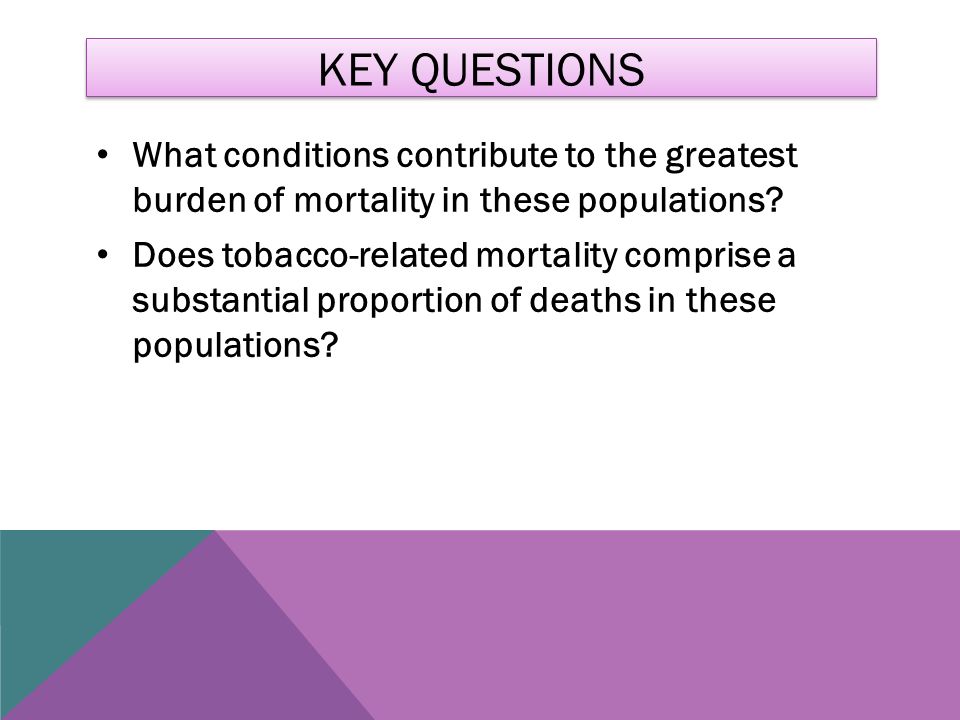 KEY QUESTIONS

• What conditions contribute to the greatest burden of mortality in these populations?
• Does tobacco-related mortality comprise a substantial proportion of deaths in these populations?